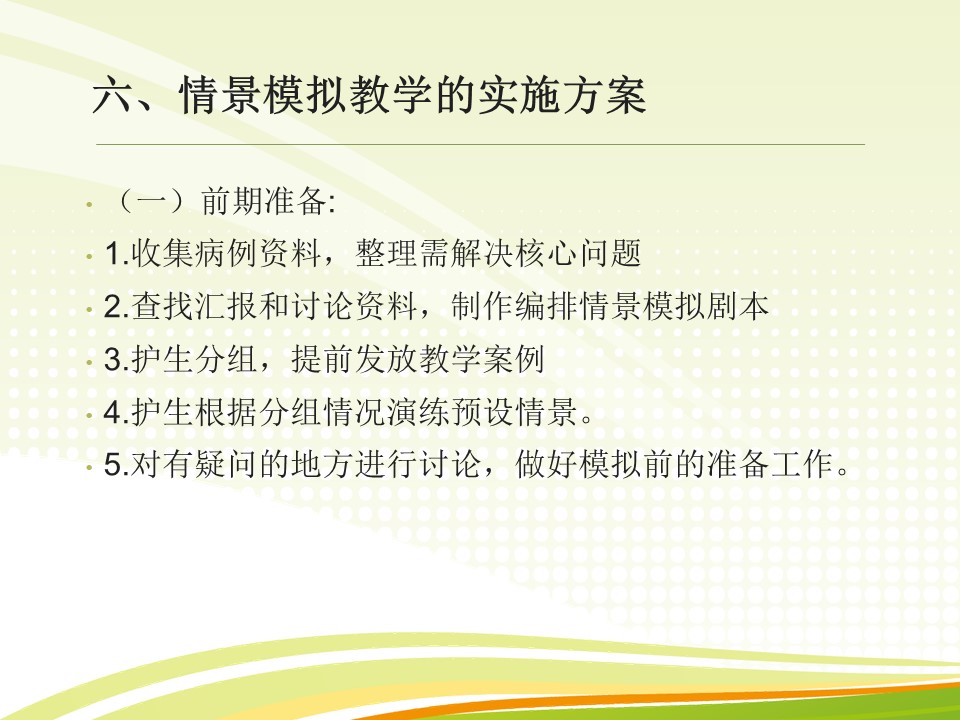 六、情景模拟教学的实施方案

• （一）前期准备:
• 1.收集病例资料，整理需解决核心问题
• 2.查找汇报和讨论资料，制作编排情景模拟剧本
• 3.护生分组，提前发放教学案例
• 4.护生根据分组情况演练预设情景。
• 5.对有疑问的地方进行讨论，做好模拟前的准备工作。